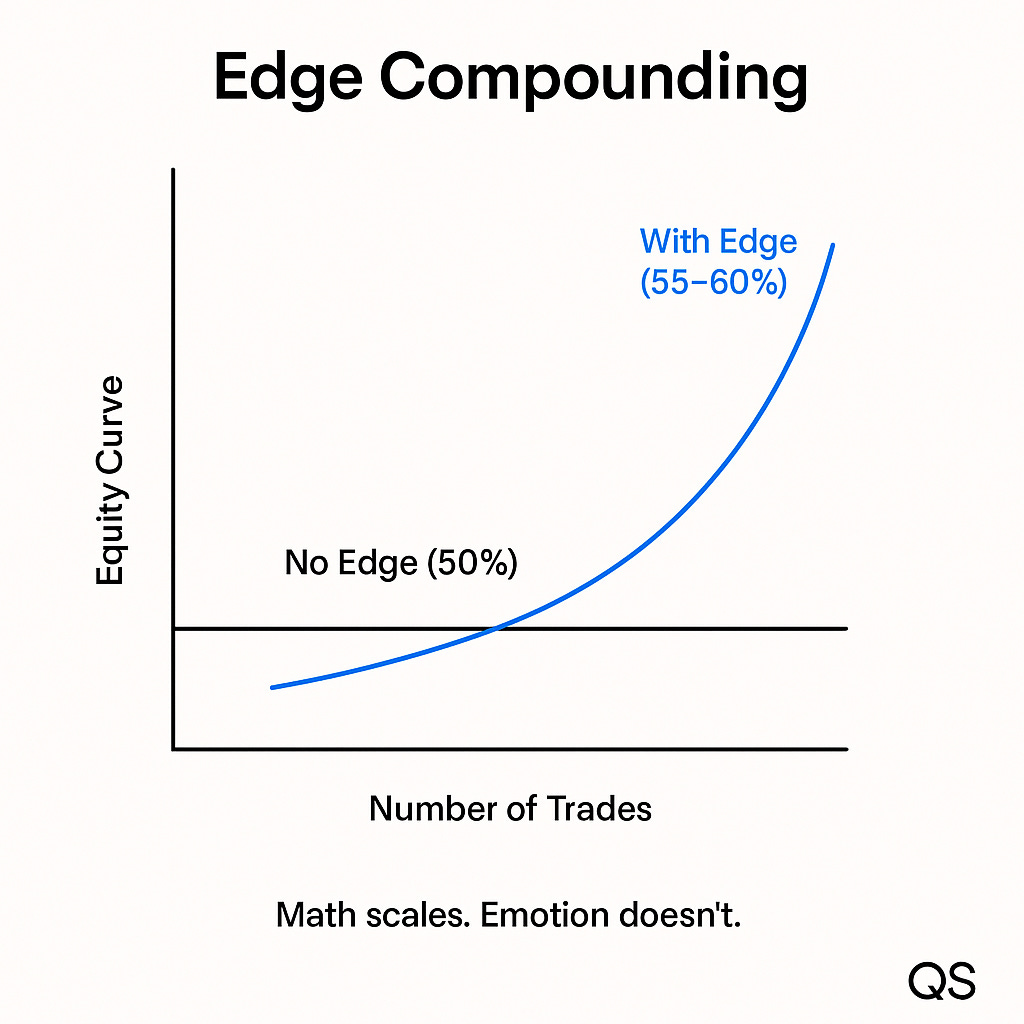 Edge Compounding

With Edge (55–60%)

Equity Curve

No Edge (50%)

Number of Trades

Math scales. Emotion doesn't.

QS